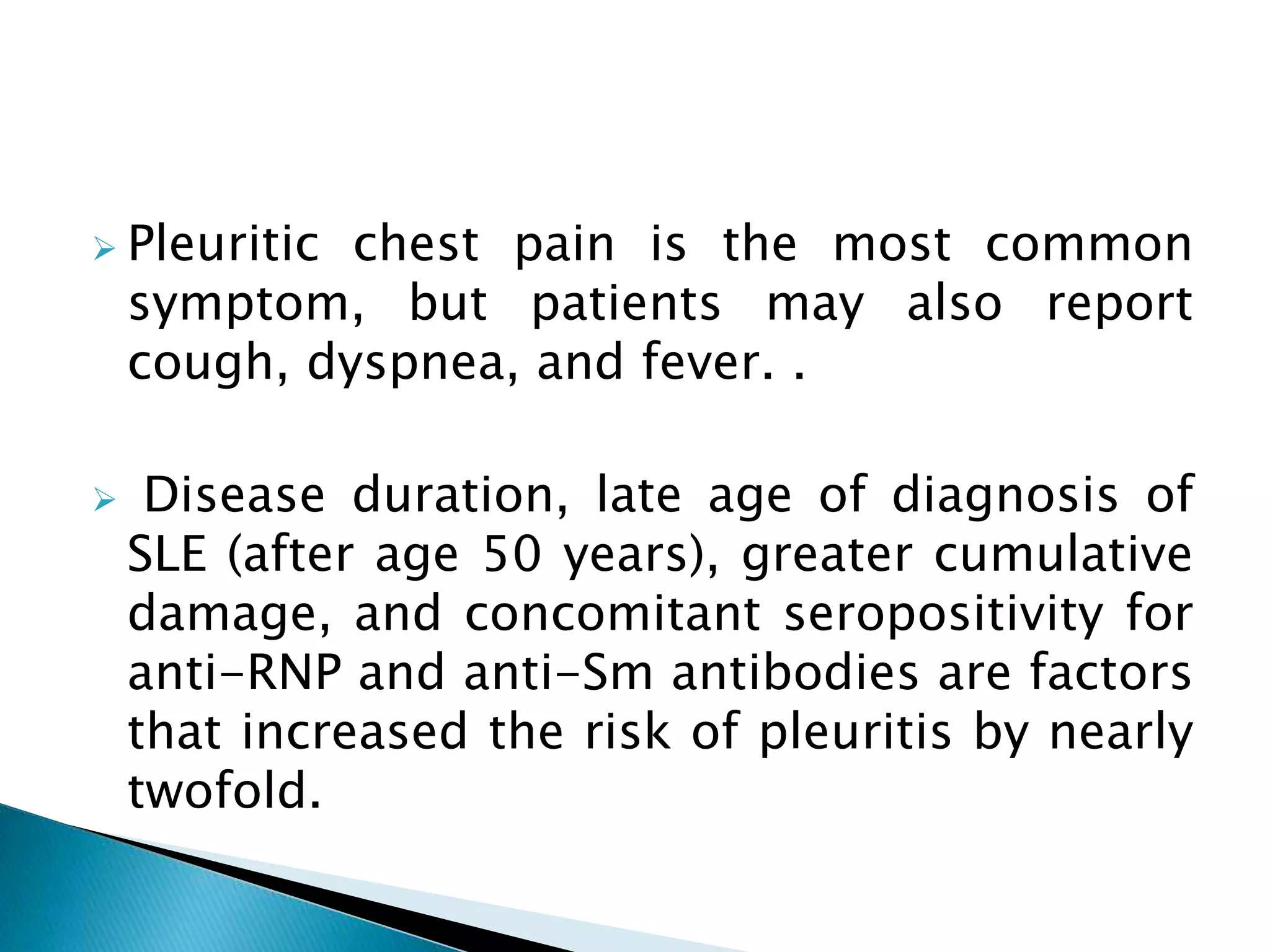 ➢ Pleuritic chest pain is the most common symptom, but patients may also report cough, dyspnea, and fever. .

➢ Disease duration, late age of diagnosis of SLE (after age 50 years), greater cumulative damage, and concomitant seropositivity for anti-RNP and anti-Sm antibodies are factors that increased the risk of pleuritis by nearly twofold.